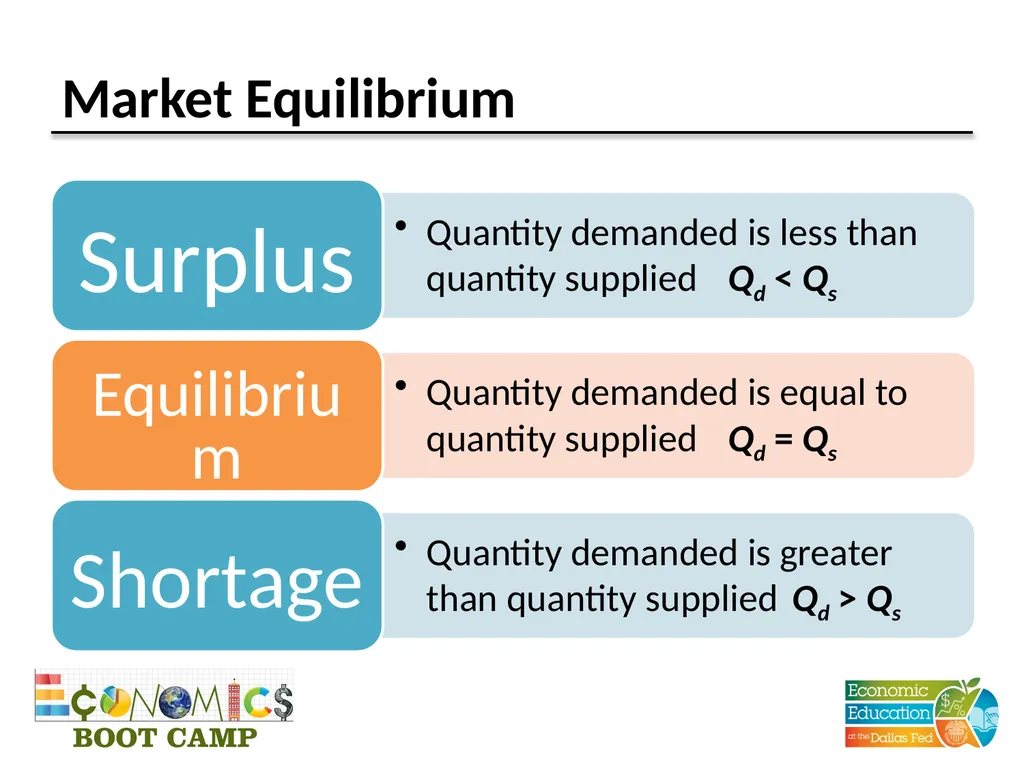 Market Equilibrium

Surplus

• Quantity demanded is less than quantity supplied $Q_d < Q_s$

Equilibrium

• Quantity demanded is equal to quantity supplied $Q_d = Q_s$

Shortage

• Quantity demanded is greater than quantity supplied $Q_d > Q_s$

ECONOMICS BOOT CAMP

Economic Education at the Dallas Fed